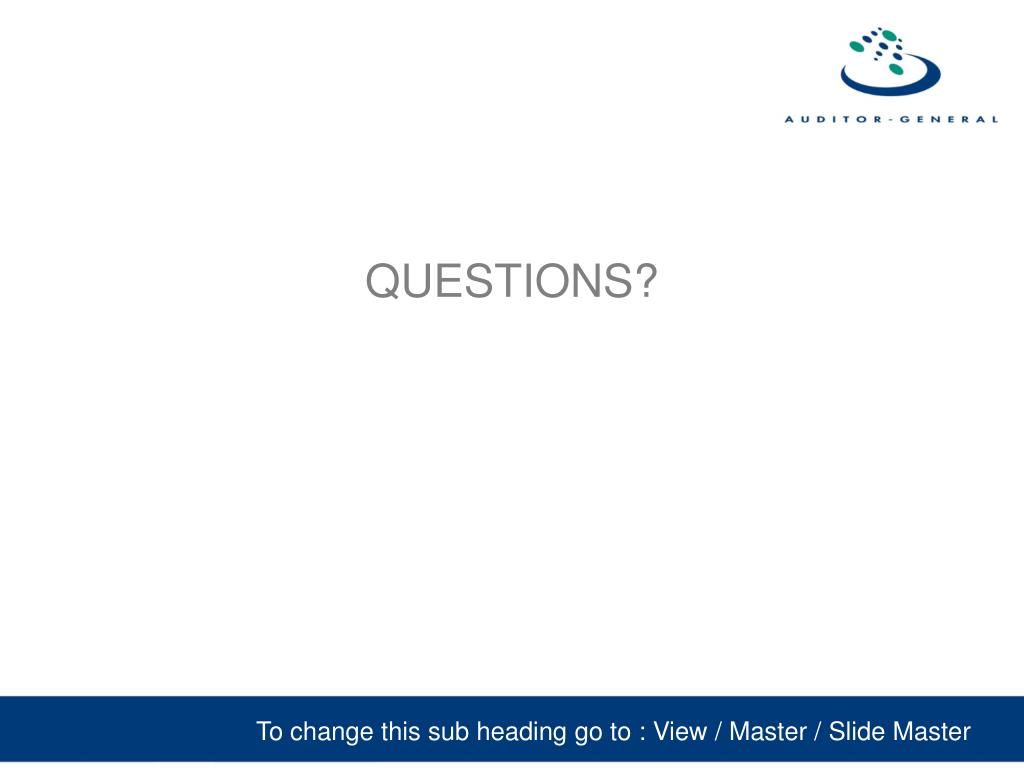 AUDITOR-GENERAL

QUESTIONS?

To change this sub heading go to : View / Master / Slide Master